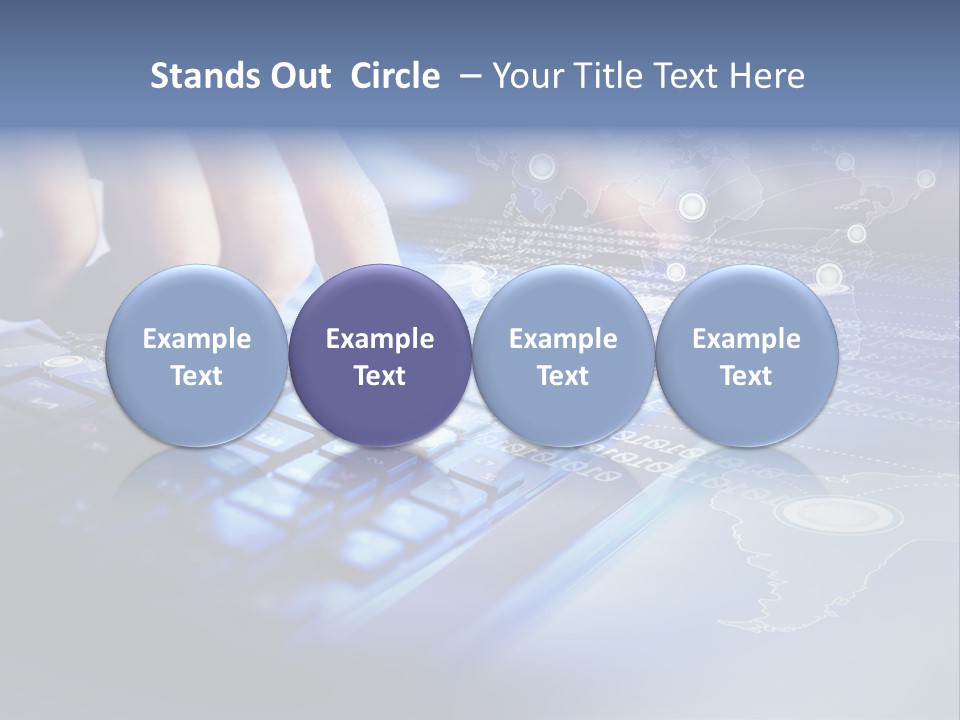 Stands Out Circle – Your Title Text Here

Example Text

Example Text

Example Text

Example Text